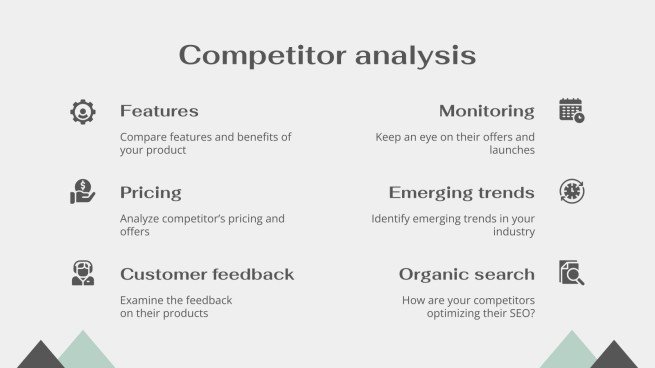 Competitor analysis

Features

Compare features and benefits of your product

Pricing

Analyze competitor's pricing and offers

Customer feedback

Examine the feedback on their products

Monitoring

Keep an eye on their offers and launches

Emerging trends

Identify emerging trends in your industry

Organic search

How are your competitors optimizing their SEO?